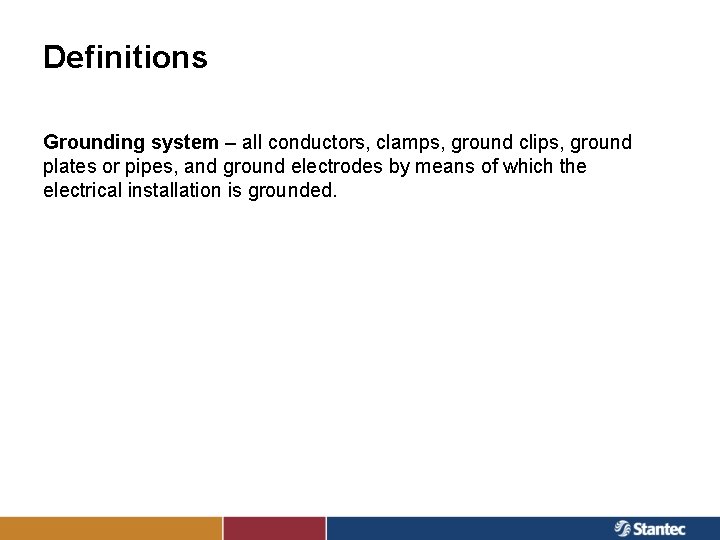 Definitions

Grounding system – all conductors, clamps, ground clips, ground plates or pipes, and ground electrodes by means of which the electrical installation is grounded.

Stantec